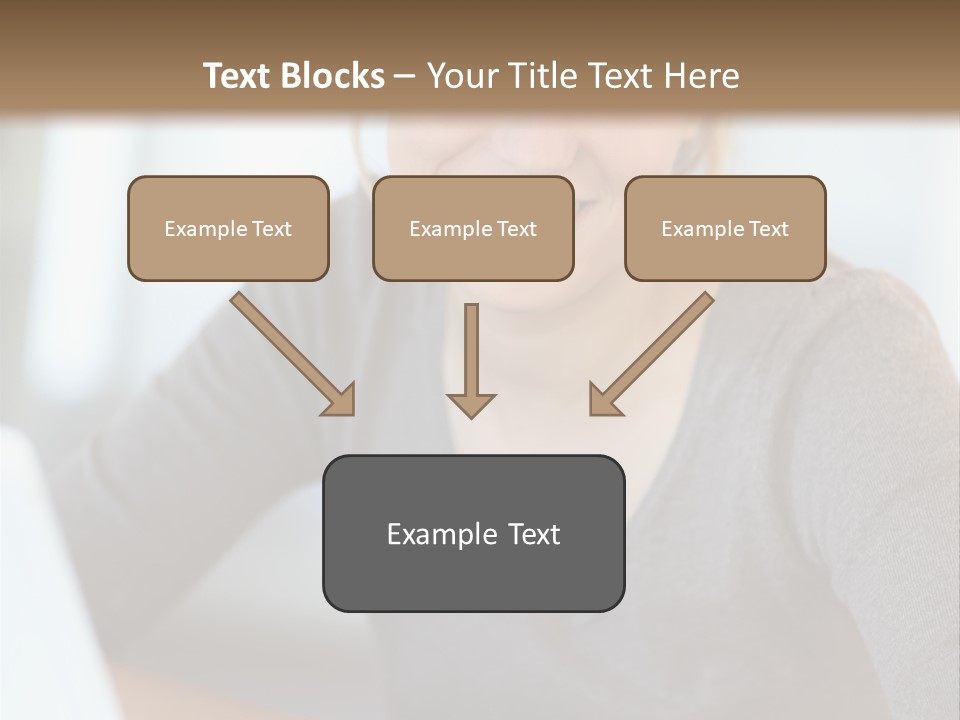 Text Blocks – Your Title Text Here

Example Text

Example Text

Example Text

Example Text